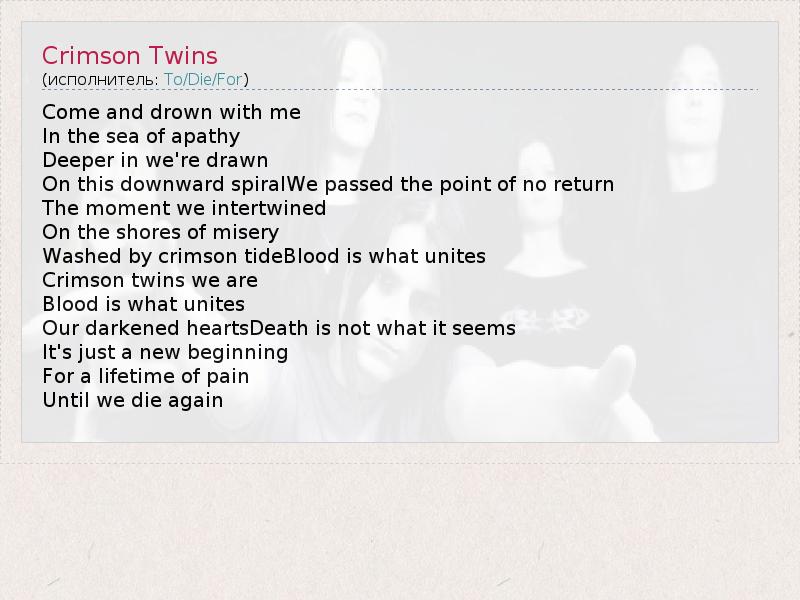 Crimson Twins
(исполнитель: To/Die/For)

Come and drown with me
In the sea of apathy
Deeper in we're drawn
On this downward spiralWe passed the point of no return
The moment we intertwined
On the shores of misery
Washed by crimson tideBlood is what unites
Crimson twins we are
Blood is what unites
Our darkened heartsDeath is not what it seems
It's just a new beginning
For a lifetime of pain
Until we die again